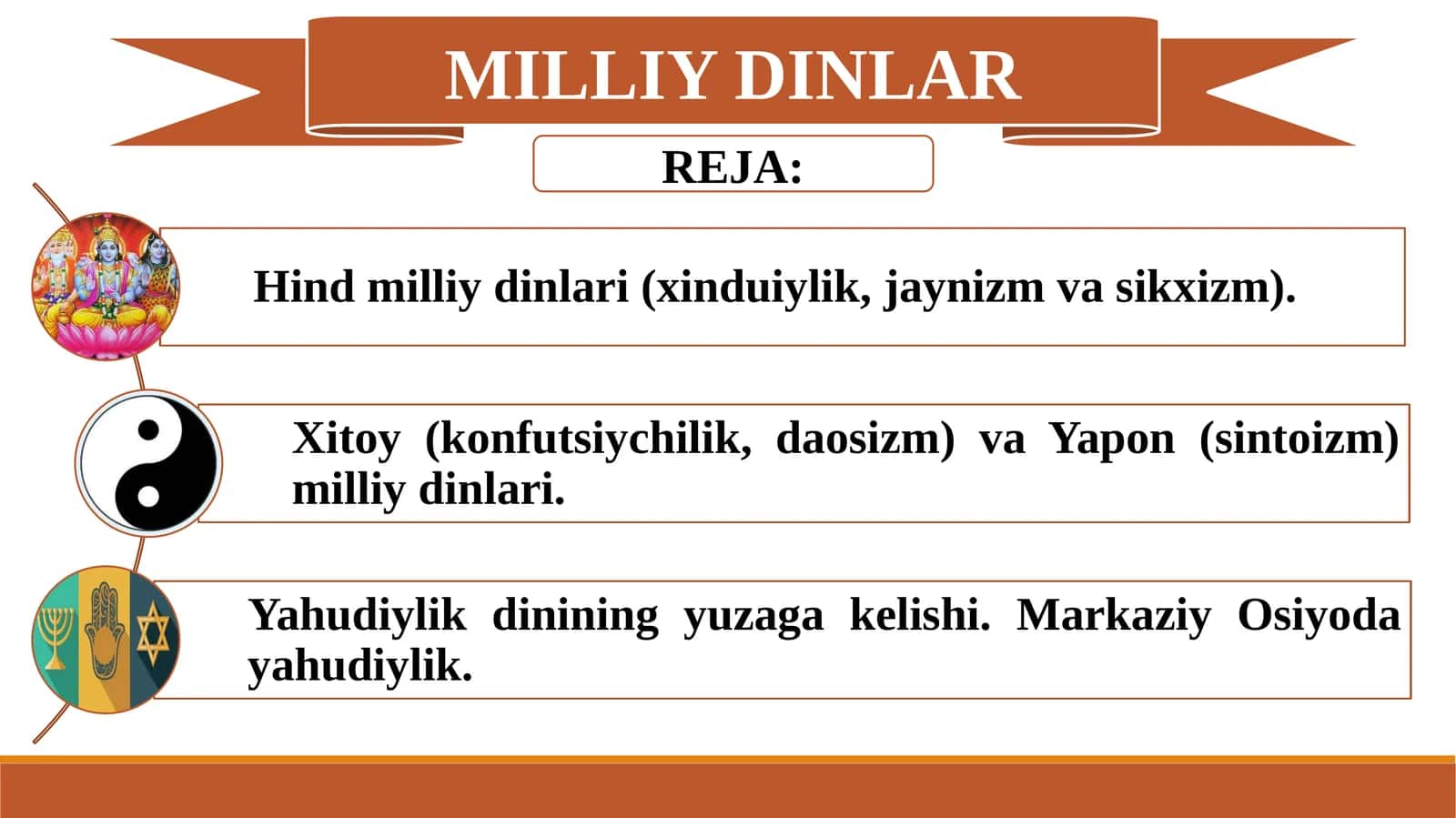 MILLIY DINLAR

REJA:

Hind milliy dinlari (xinduiylik, jaynizm va sikxizm).

Xitoy (konfutsiychilik, daosizm) va Yapon (sintoizm) milliy dinlari.

Yahudiylik dinining yuzaga kelishi. Markaziy Osiyoda yahudiylik.